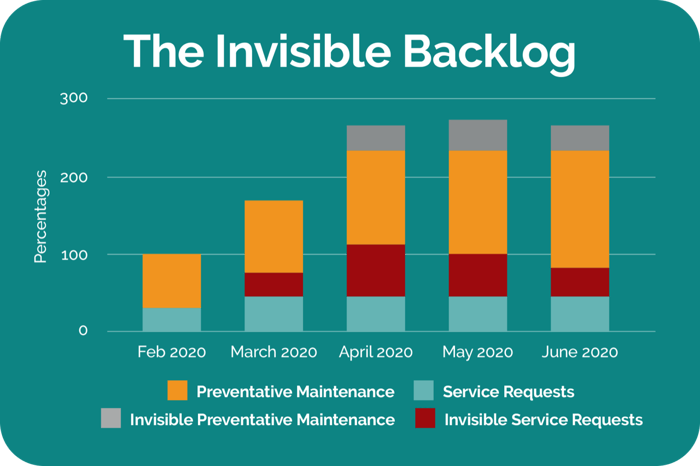 The Invisible Backlog

300
200
100
0

Percentages

Feb 2020
March 2020
April 2020
May 2020
June 2020

Preventative Maintenance
Service Requests
Invisible Preventative Maintenance
Invisible Service Requests